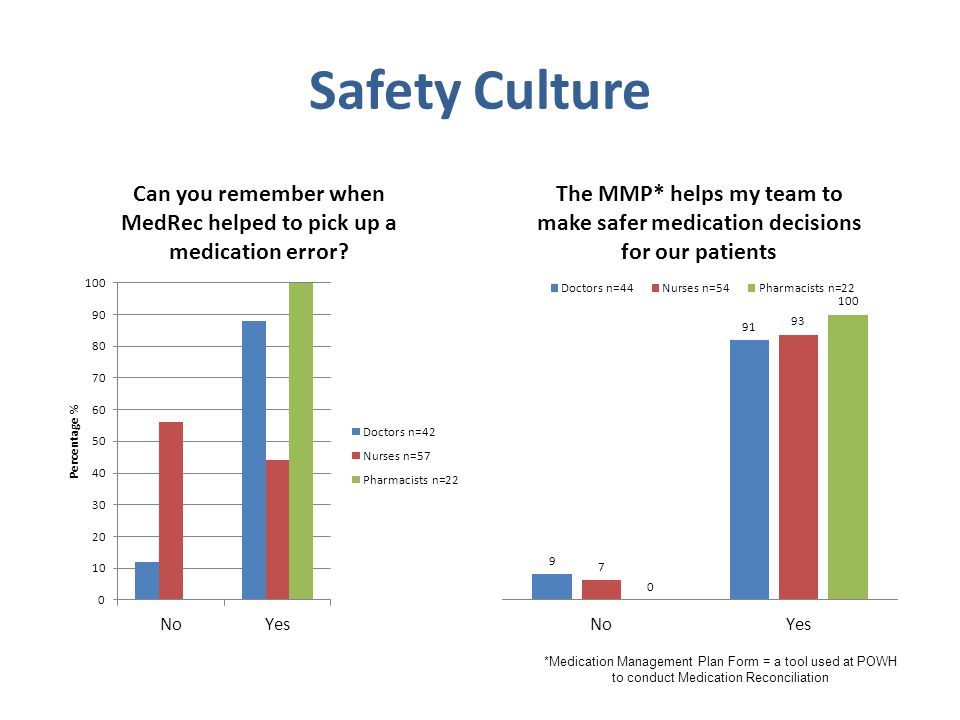 Safety Culture

Can you remember when MedRec helped to pick up a medication error?

100
90
80
70
60
50
40
30
20
10
0

Percentage %

Doctors n=42
Nurses n=57
Pharmacists n=22

No
Yes

The MMP* helps my team to make safer medication decisions for our patients

Doctors n=44
Nurses n=54
Pharmacists n=22

9
7
0
91
93
100

No
Yes

*Medication Management Plan Form = a tool used at POWH to conduct Medication Reconciliation